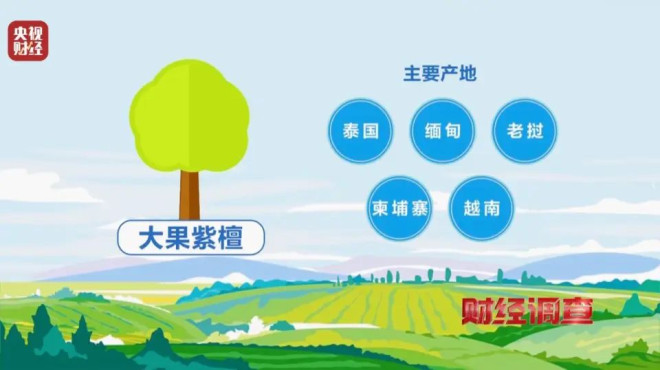 央视财经

主要产地

泰国

缅甸

老挝

柬埔寨

越南

大果紫檀

财经调查